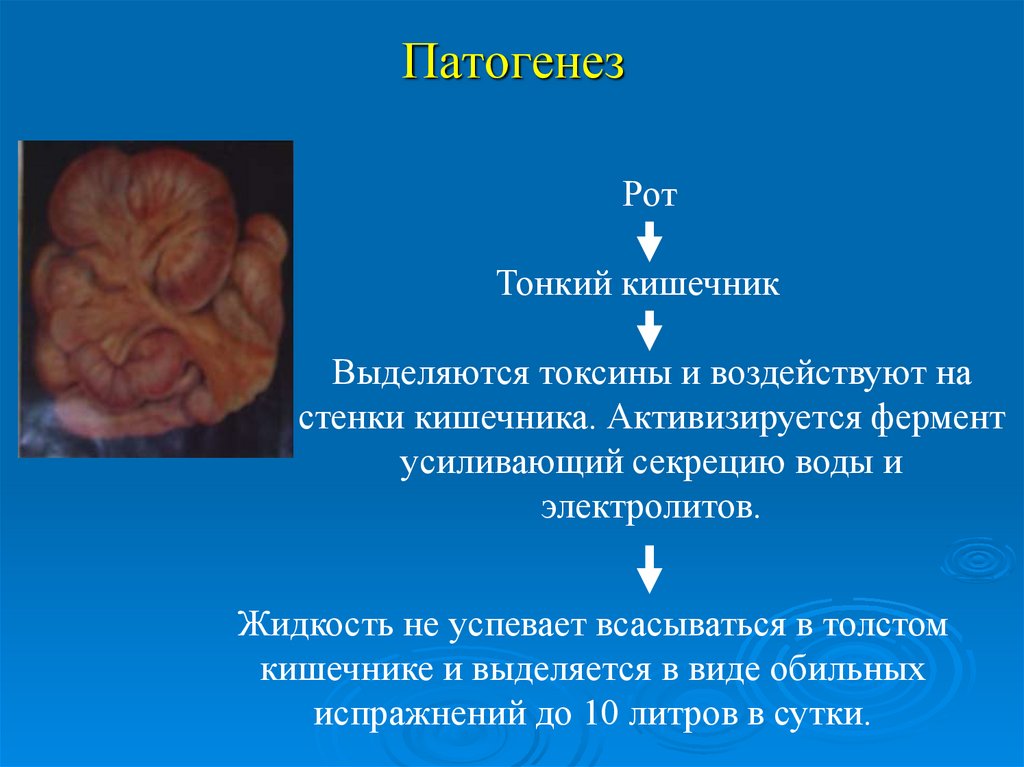 Патогенез

Рот

Тонкий кишечник

Выделяются токсины и воздействуют на стенки кишечника. Активизируется фермент усиливающий секрецию воды и электролитов.

Жидкость не успевает всасываться в толстом кишечнике и выделяется в виде обильных испражнений до 10 литров в сутки.